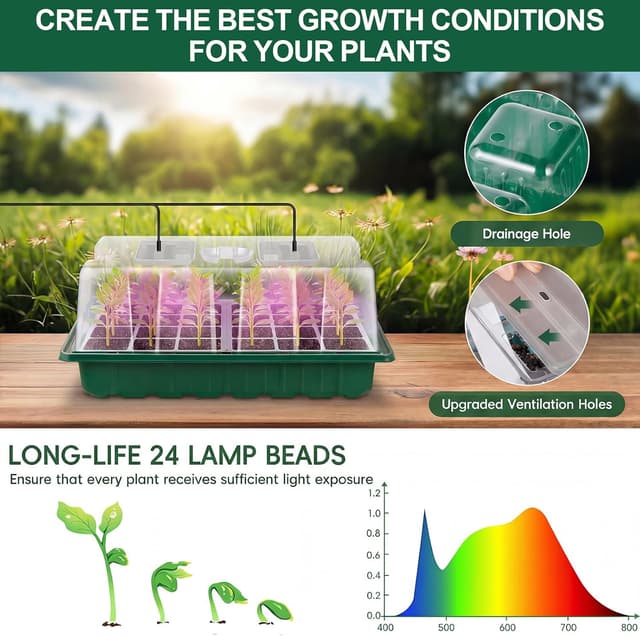 CREATE THE BEST GROWTH CONDITIONS FOR YOUR PLANTS

Drainage Hole

Upgraded Ventilation Holes

LONG-LIFE 24 LAMP BEADS

Ensure that every plant receives sufficient light exposure

1.2
1.0
0.8
0.6
0.4
0.2
0.0
400
500
600
700
800